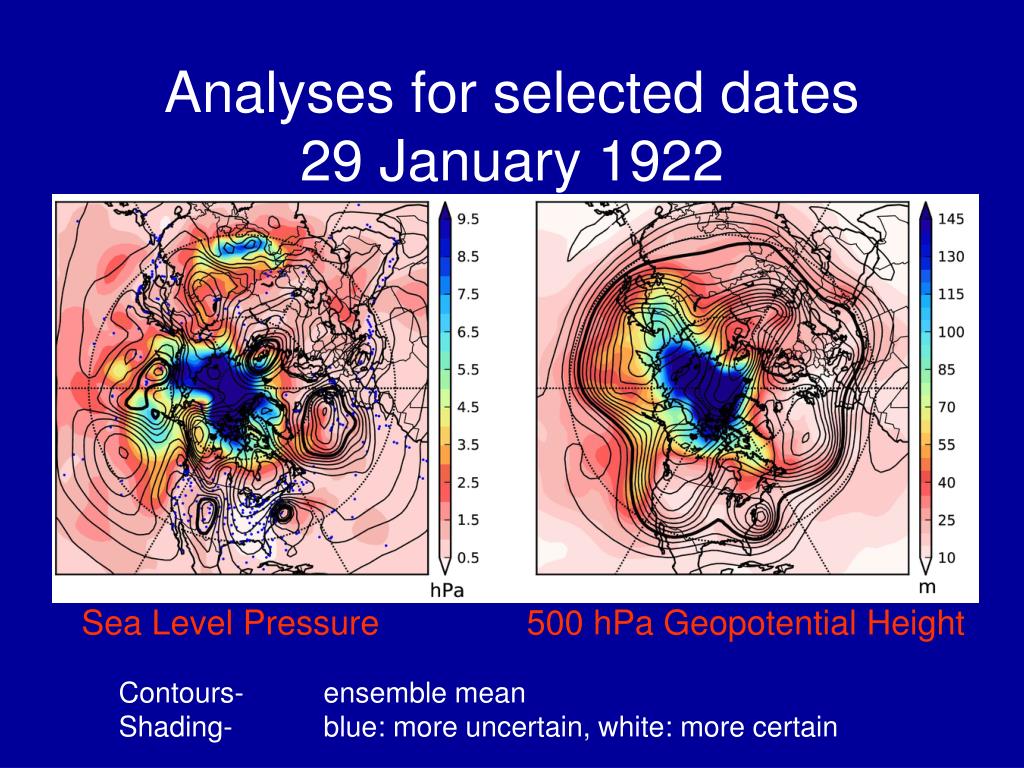 Analyses for selected dates
29 January 1922

9.5
8.5
7.5
6.5
5.5
4.5
3.5
2.5
1.5
0.5
hPa

145
130
115
100
85
70
55
40
25
10
m

Sea Level Pressure

500 hPa Geopotential Height

Contours- ensemble mean
Shading- blue: more uncertain, white: more certain